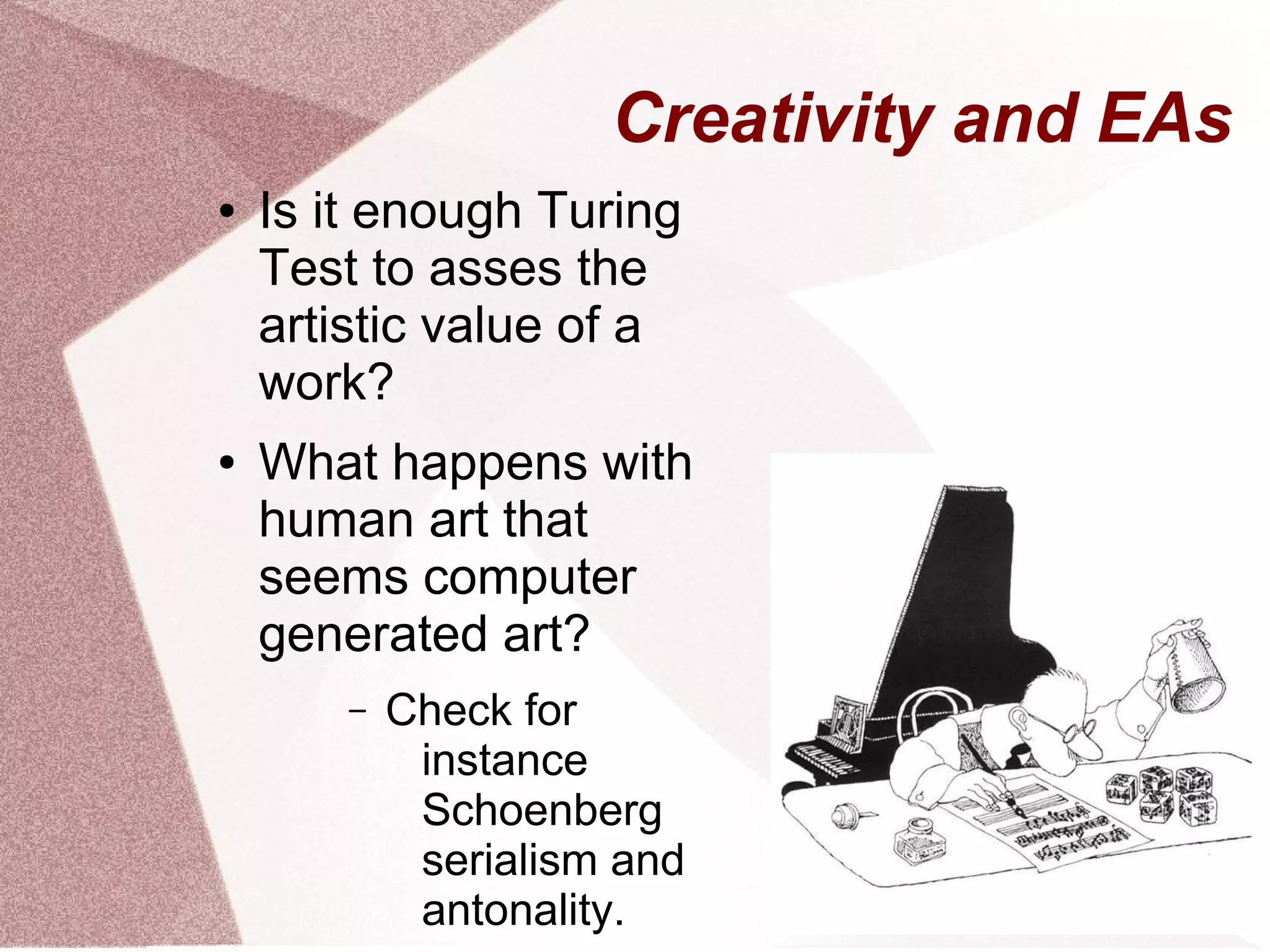 Creativity and EAs

• Is it enough Turing Test to asses the artistic value of a work?

• What happens with human art that seems computer generated art?

– Check for instance Schoenberg serialism and antonality.